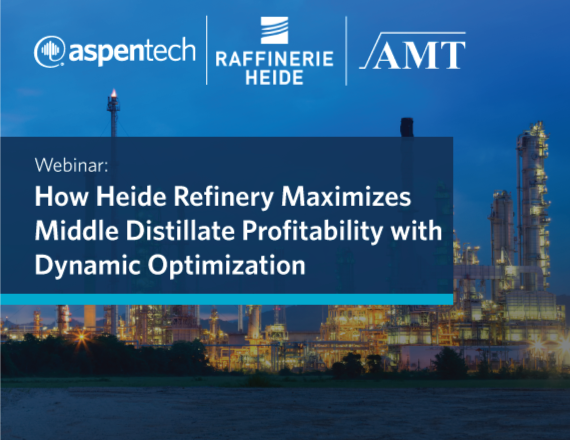 aspentech

RAFFINERIE HEIDE

AMT

Webinar:

How Heide Refinery Maximizes Middle Distillate Profitability with Dynamic Optimization